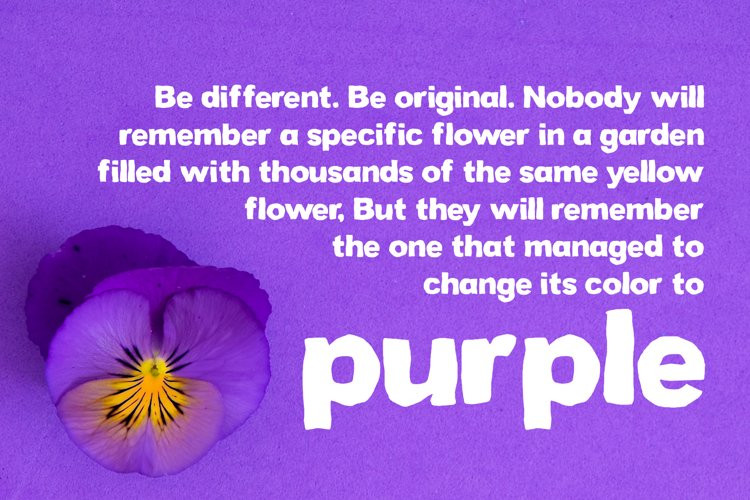 Be different. Be original. Nobody will remember a specific flower in a garden filled with thousands of the same yellow flower, But they will remember the one that managed to change its color to

purple